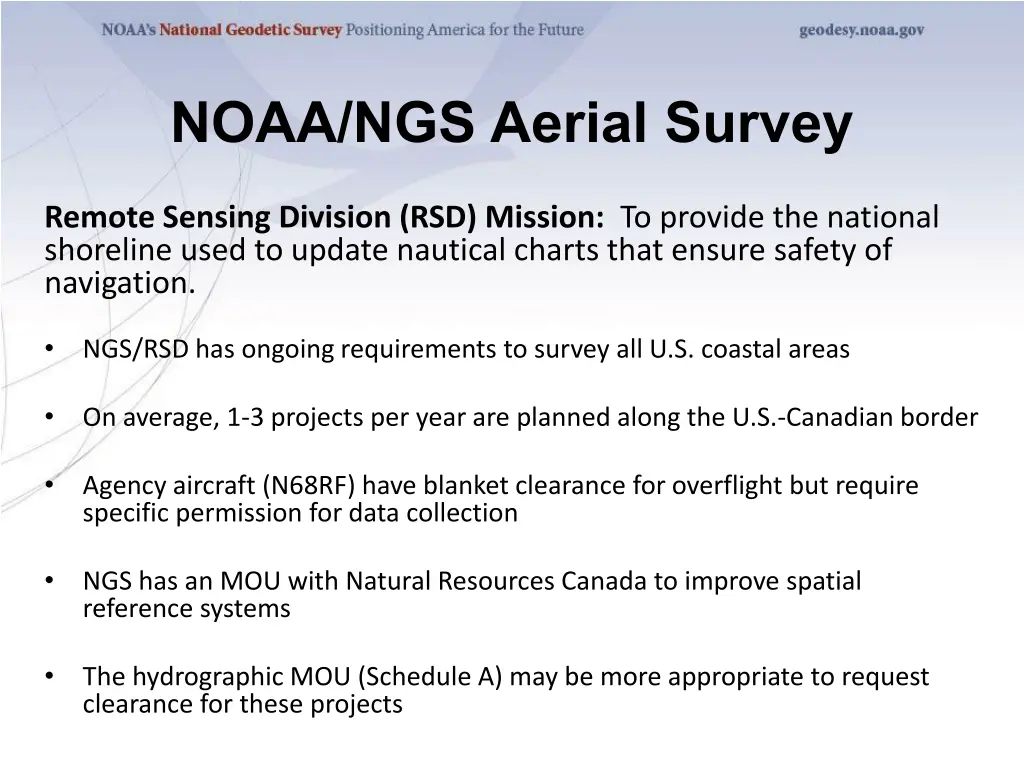 NOAA's National Geodetic Survey Positioning America for the Future geodesy.noaa.gov

NOAA/NGS Aerial Survey

Remote Sensing Division (RSD) Mission: To provide the national shoreline used to update nautical charts that ensure safety of navigation.

• NGS/RSD has ongoing requirements to survey all U.S. coastal areas

• On average, 1-3 projects per year are planned along the U.S.-Canadian border

• Agency aircraft (N68RF) have blanket clearance for overflight but require specific permission for data collection

• NGS has an MOU with Natural Resources Canada to improve spatial reference systems

• The hydrographic MOU (Schedule A) may be more appropriate to request clearance for these projects